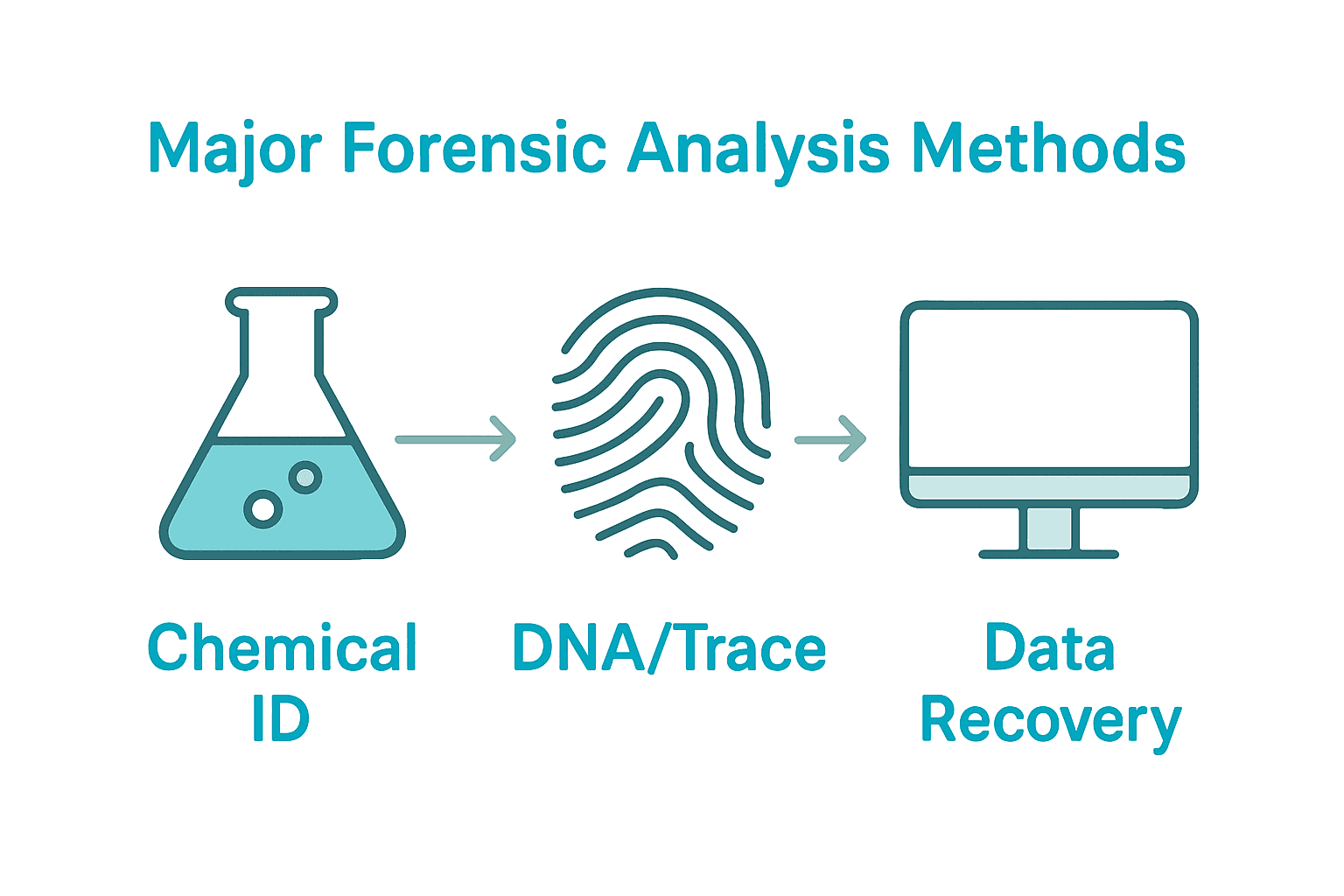 Major Forensic Analysis Methods

Chemical ID

DNA/Trace

Data Recovery